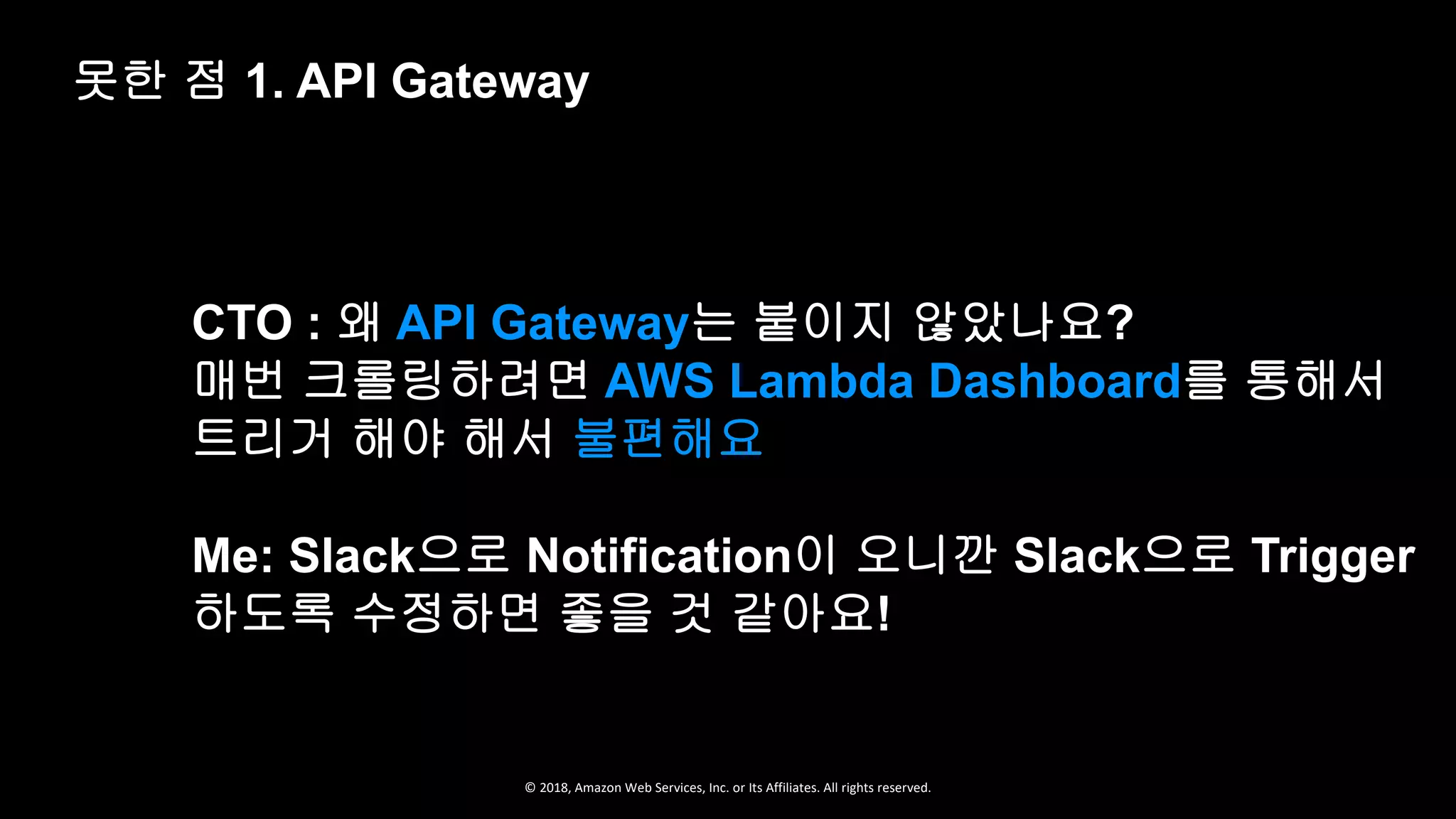 못한 점 1. API Gateway

CTO : 왜 API Gateway는 붙이지 않았나요?
매번 크롤링하려면 AWS Lambda Dashboard를 통해서 트리거 해야 해서 불편해요

Me: Slack으로 Notification이 오니깐 Slack으로 Trigger 하도록 수정하면 좋을 것 같아요!

© 2018, Amazon Web Services, Inc. or Its Affiliates. All rights reserved.